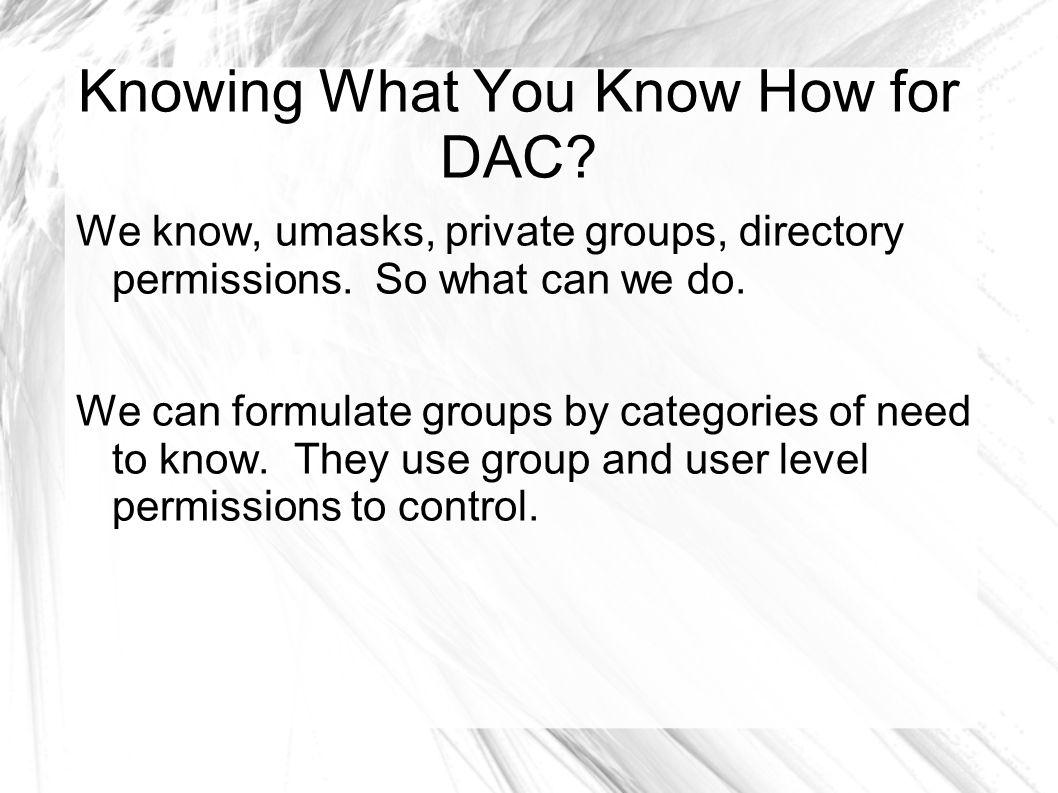 Knowing What You Know How for DAC?

We know, umasks, private groups, directory permissions.  So what can we do.

We can formulate groups by categories of need to know.  They use group and user level permissions to control.